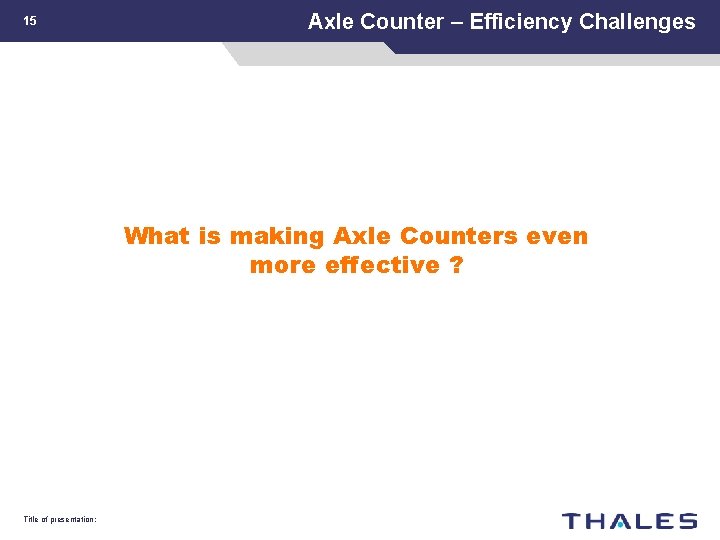 15

Axle Counter – Efficiency Challenges

What is making Axle Counters even more effective ?

Title of presentation:

THALES